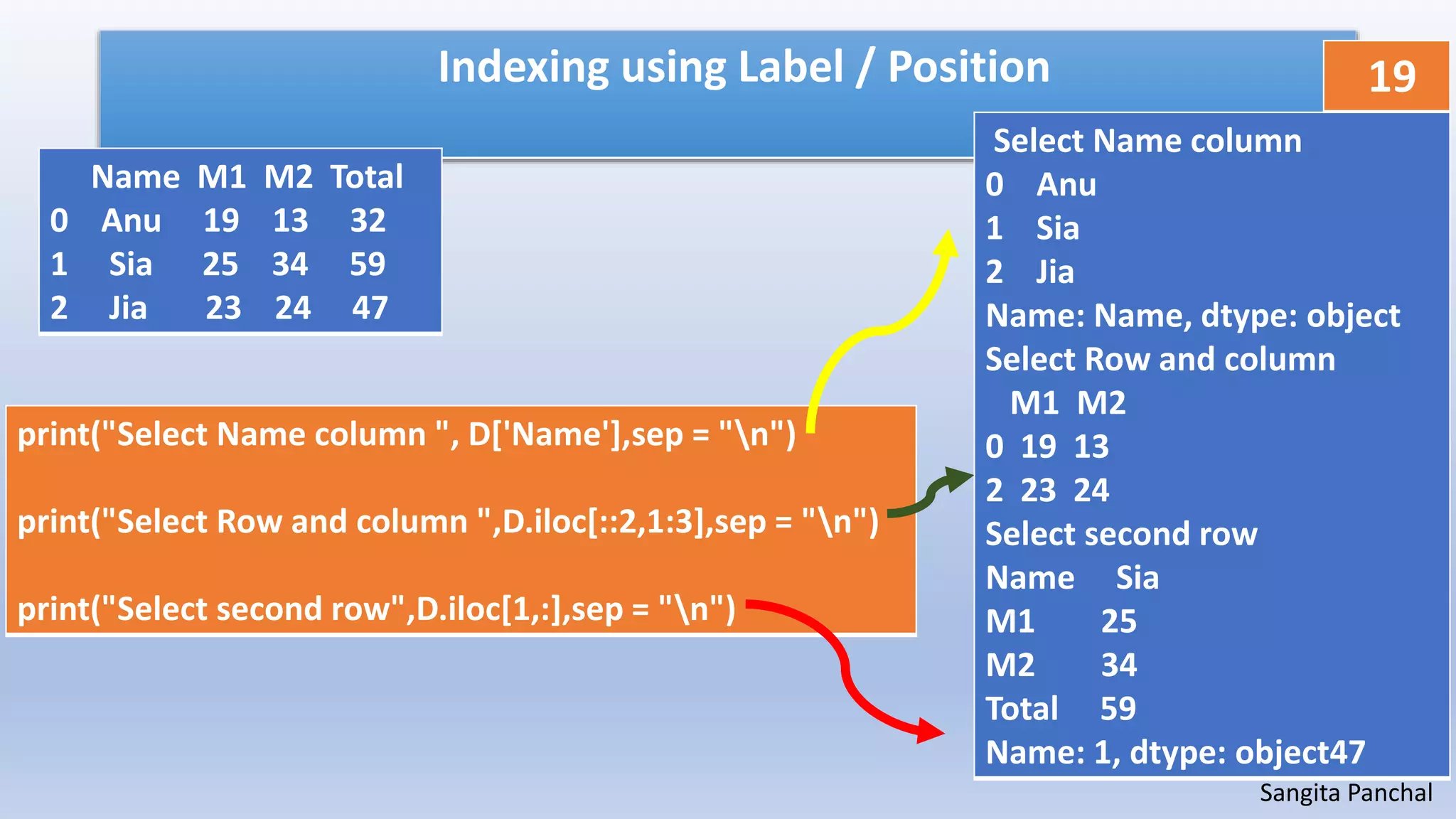 Indexing using Label / Position

19

| | Name | M1 | M2 | Total |
|---|---|---|---|---|
| 0 | Anu | 19 | 13 | 32 |
| 1 | Sia | 25 | 34 | 59 |
| 2 | Jia | 23 | 24 | 47 |

print("Select Name column ", D['Name'],sep = "\n")

print("Select Row and column ",D.iloc[::2,1:3],sep = "\n")

print("Select second row",D.iloc[1,:],sep = "\n")

Select Name column
0 Anu
1 Sia
2 Jia
Name: Name, dtype: object
Select Row and column
M1 M2
0 19 13
2 23 24
Select second row
Name Sia
M1 25
M2 34
Total 59
Name: 1, dtype: object47

Sangita Panchal